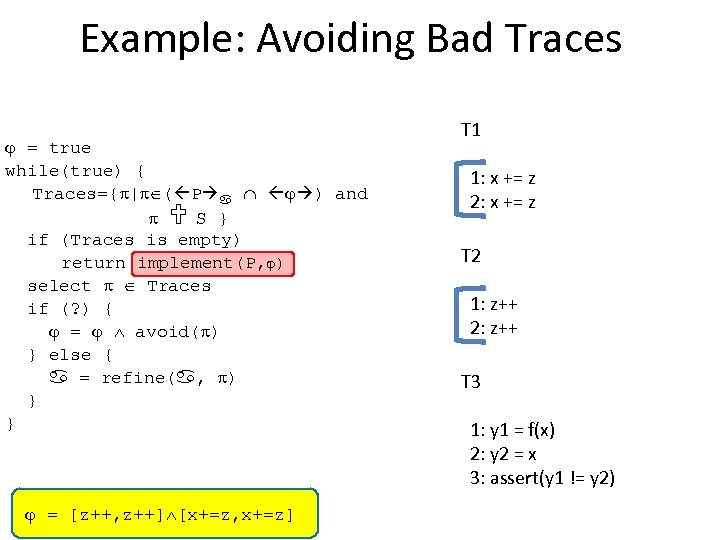 Example: Avoiding Bad Traces

φ = true
while(true) {
  Traces={π|π∈(←P→♋ ∩ ←φ→) and
      π ✞ S }
  if (Traces is empty)
    return implement(P,φ)
  select π ∈ Traces
  if (?) {
    φ = φ ∧ avoid(π)
  } else {
    ♋ = refine(♋, π)
  }
}

φ = [z++,z++]∧[x+=z,x+=z]

T1

1: x += z
2: x += z

T2

1: z++
2: z++

T3

1: y1 = f(x)
2: y2 = x
3: assert(y1 != y2)